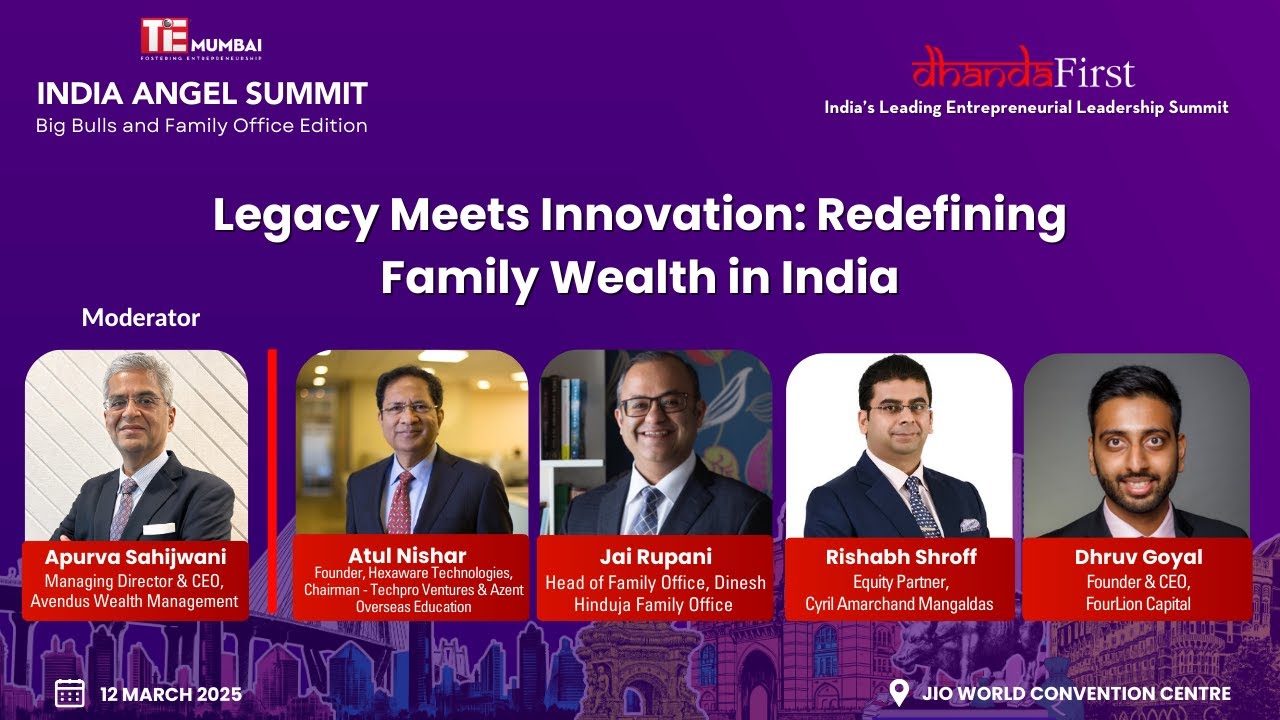 TiE MUMBAI
FOSTERING ENTREPRENEURSHIP

INDIA ANGEL SUMMIT
Big Bulls and Family Office Edition

dhandaFirst
India's Leading Entrepreneurial Leadership Summit

Legacy Meets Innovation: Redefining Family Wealth in India

Moderator

Apurva Sahijwani
Managing Director & CEO, Avendus Wealth Management

Atul Nishar
Founder, Hexaware Technologies, Chairman - Techpro Ventures & Azent Overseas Education

Jai Rupani
Head of Family Office, Dinesh Hinduja Family Office

Rishabh Shroff
Equity Partner, Cyril Amarchand Mangaldas

Dhruv Goyal
Founder & CEO, FourLion Capital

12 MARCH 2025

JIO WORLD CONVENTION CENTRE